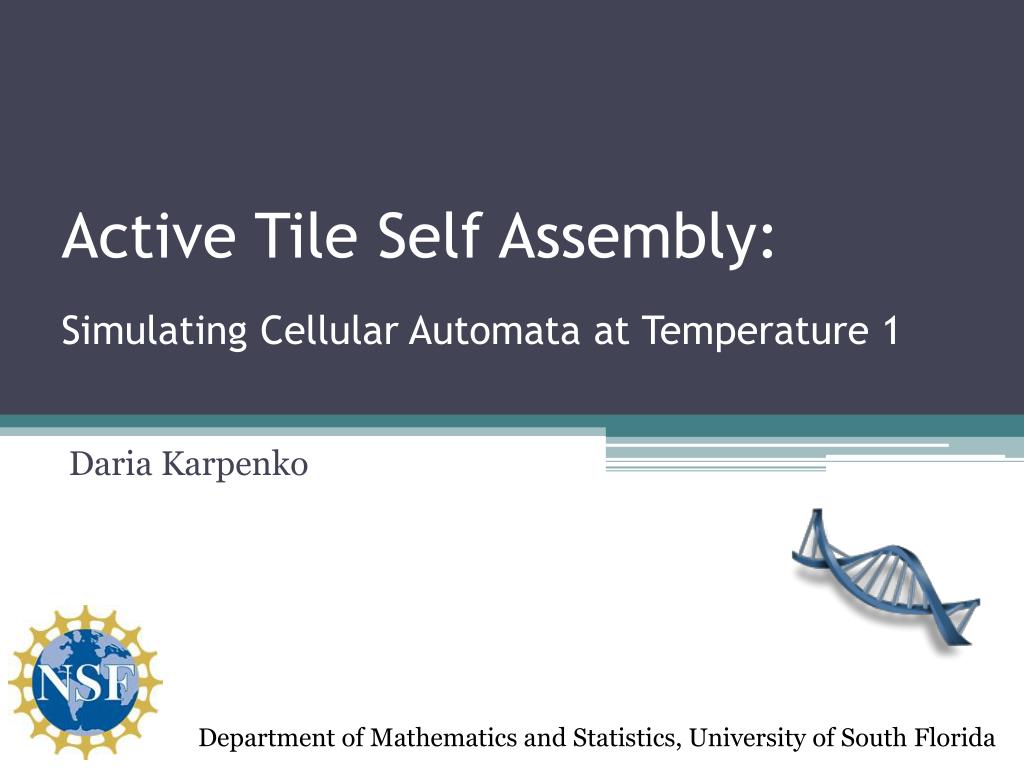 Active Tile Self Assembly:

Simulating Cellular Automata at Temperature 1

Daria Karpenko

NSF

Department of Mathematics and Statistics, University of South Florida